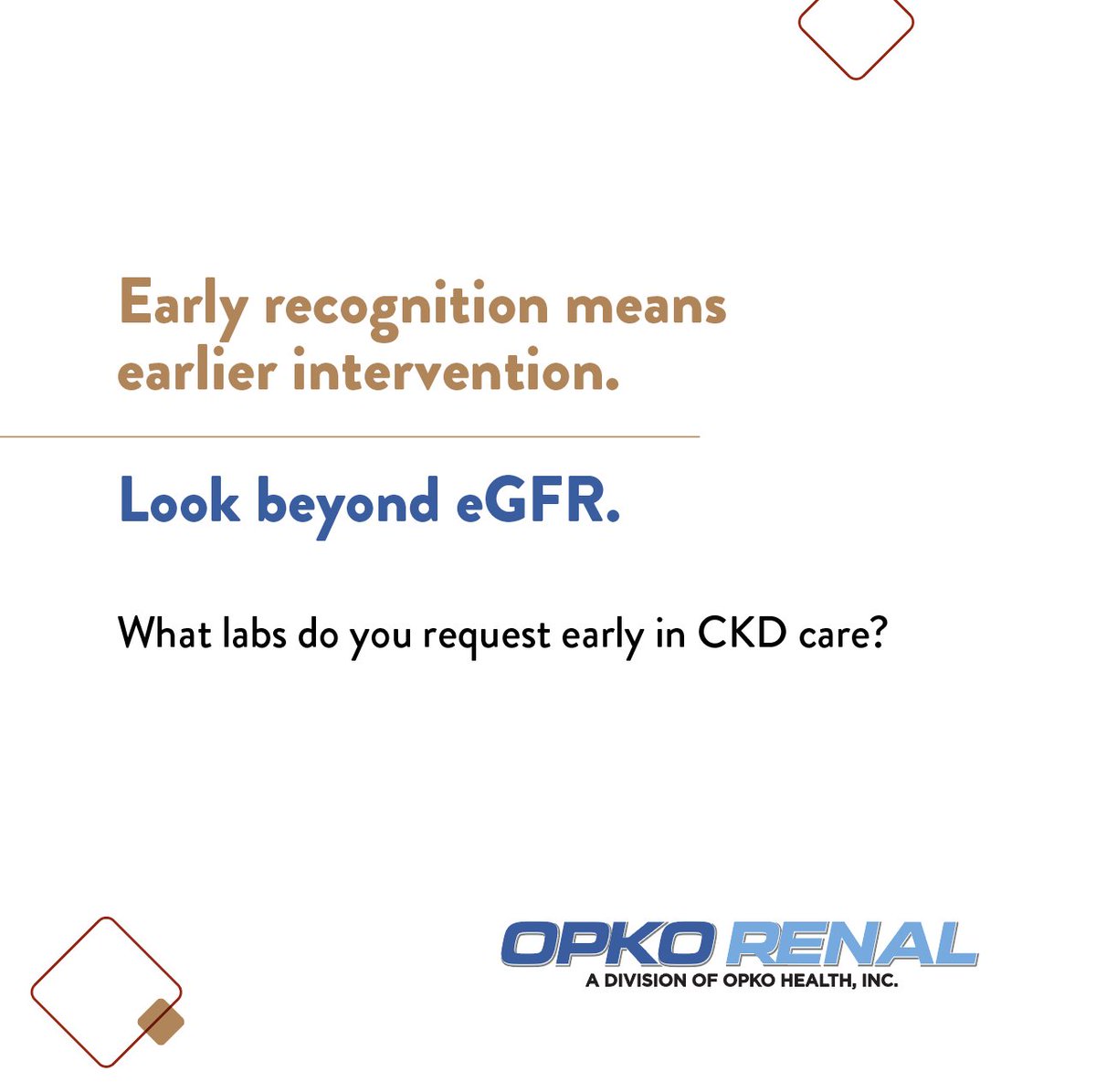 Early recognition means earlier intervention.

Look beyond eGFR.

What labs do you request early in CKD care?

OPKO RENAL
A DIVISION OF OPKO HEALTH, INC.